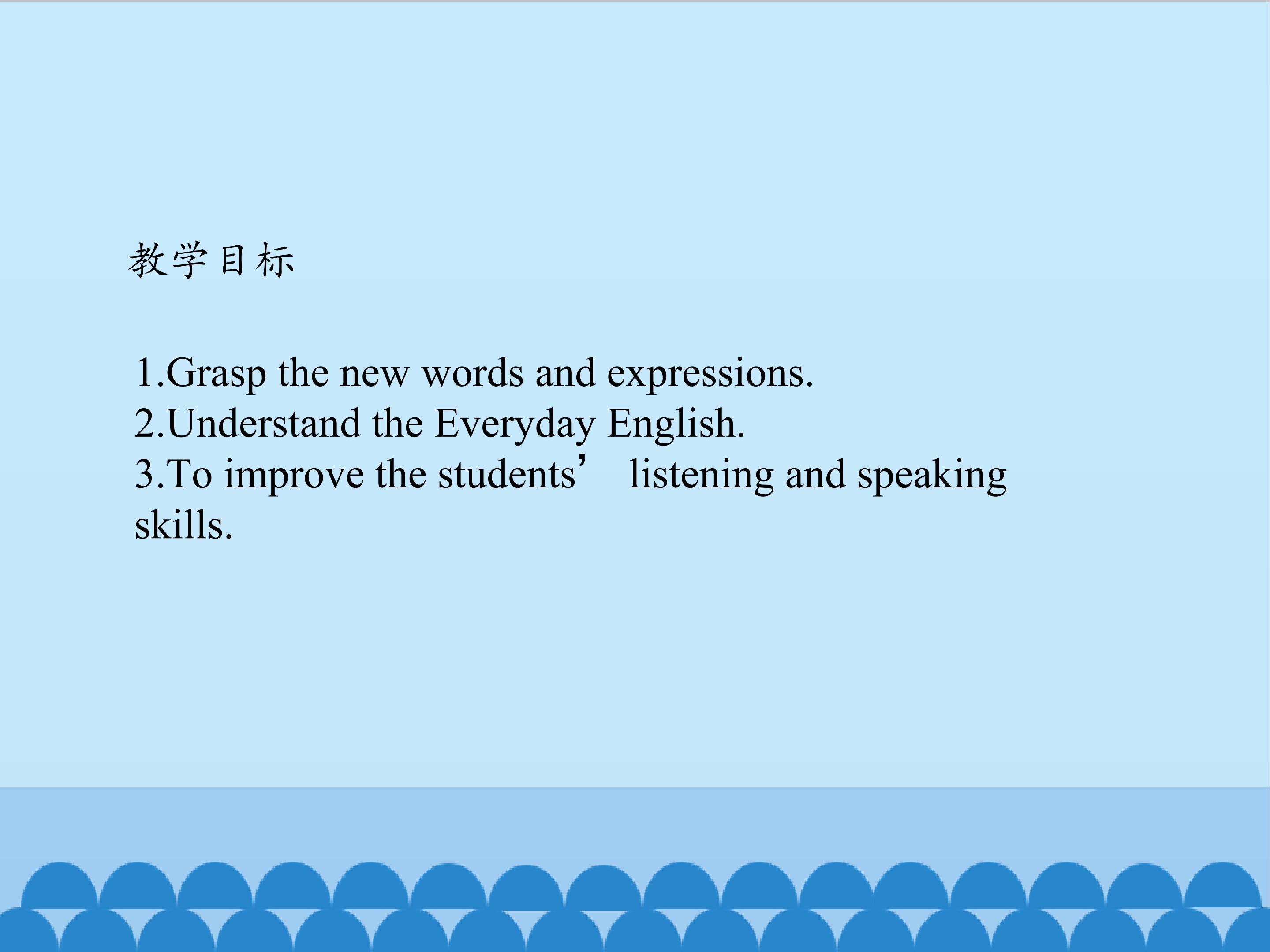 教学目标

1.Grasp the new words and expressions.
2.Understand the Everyday English.
3.To improve the students’ listening and speaking skills.